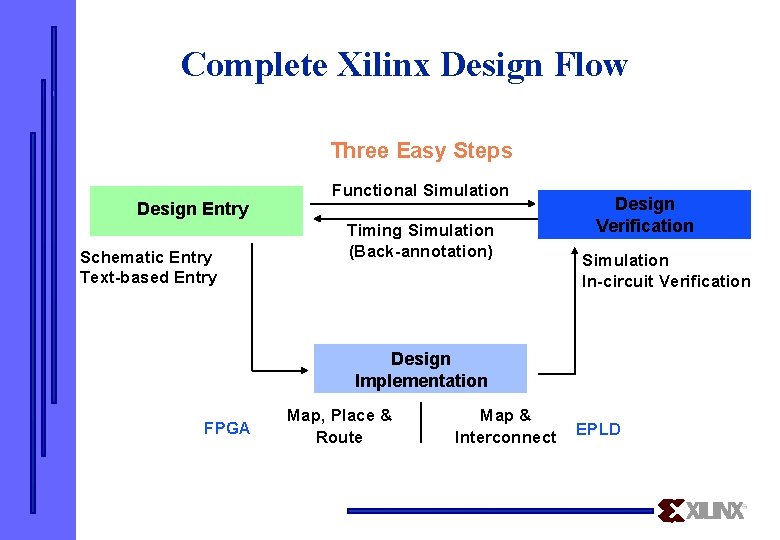 Complete Xilinx Design Flow

Three Easy Steps

Design Entry

Functional Simulation

Timing Simulation
(Back-annotation)

Design Verification

Schematic Entry
Text-based Entry

Simulation
In-circuit Verification

Design Implementation

FPGA

Map, Place & Route

Map & Interconnect

EPLD

XILINX